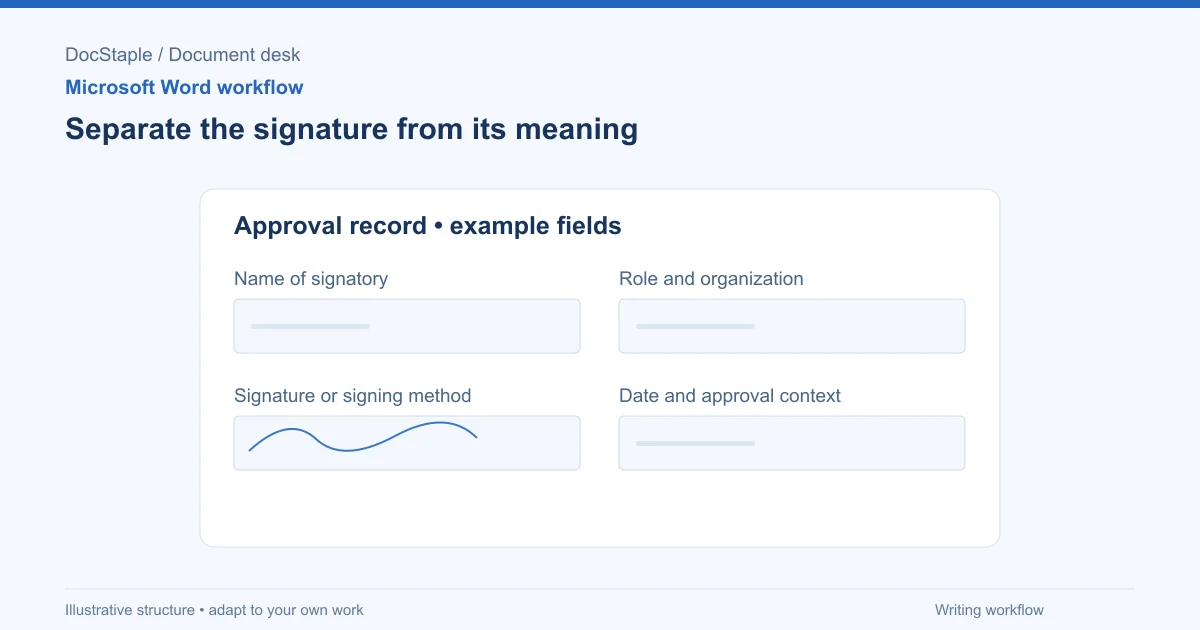 DocStaple / Document desk

Microsoft Word workflow

Separate the signature from its meaning

Approval record • example fields

Name of signatory

Role and organization

Signature or signing method

Date and approval context

Illustrative structure • adapt to your own work

Writing workflow